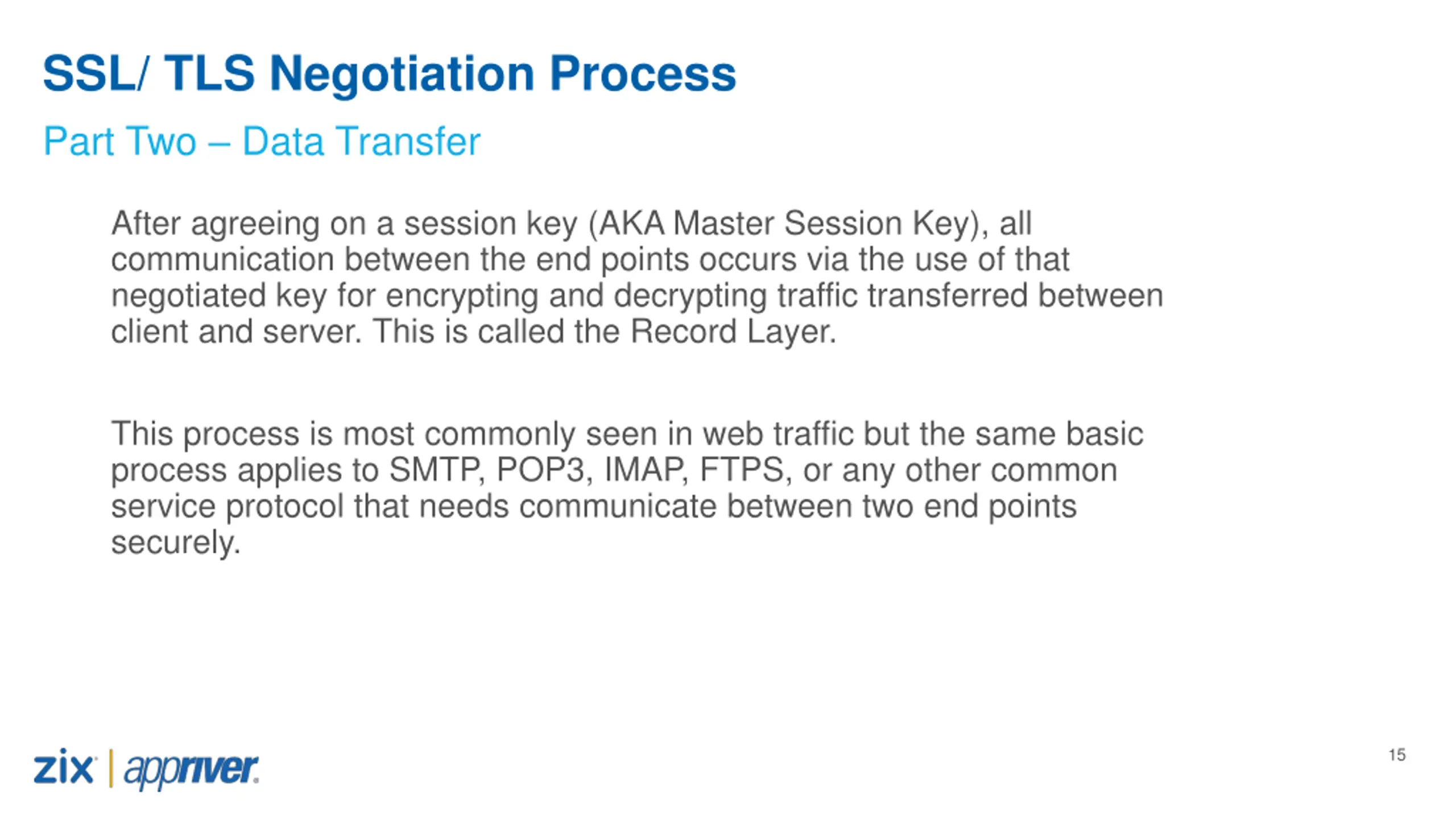 SSL/ TLS Negotiation Process

Part Two – Data Transfer

After agreeing on a session key (AKA Master Session Key), all communication between the end points occurs via the use of that negotiated key for encrypting and decrypting traffic transferred between client and server. This is called the Record Layer.

This process is most commonly seen in web traffic but the same basic process applies to SMTP, POP3, IMAP, FTPS, or any other common service protocol that needs communicate between two end points securely.

zix | appriver

15